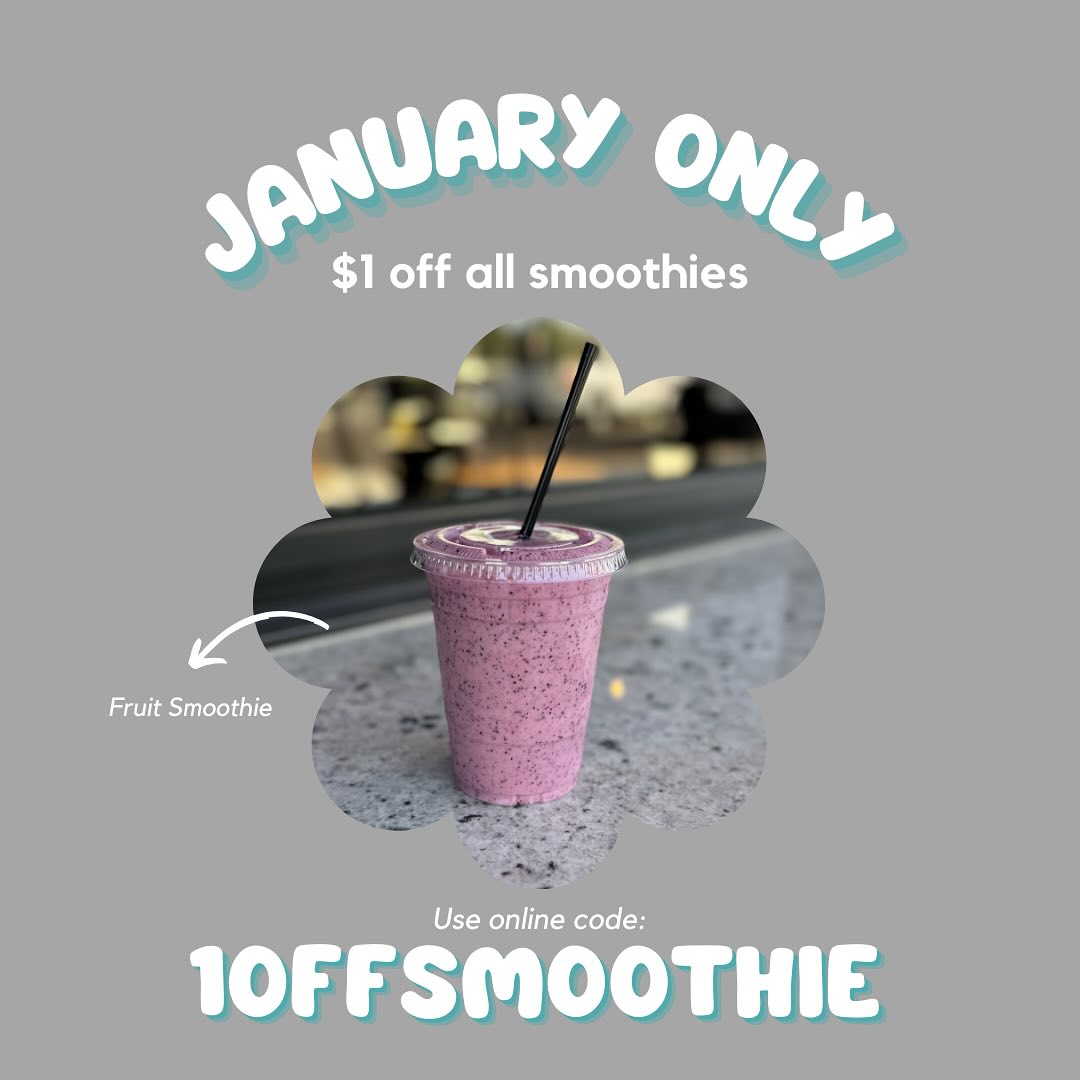 JANUARY ONLY
$1 off all smoothies

Fruit Smoothie

Use online code:
1OFFSMOOTHIE